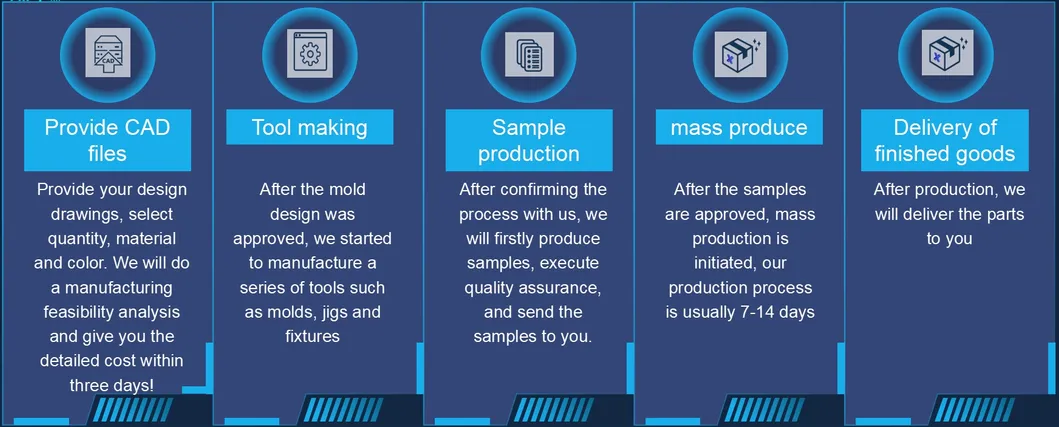 CAD

Provide CAD files

Provide your design drawings, select quantity, material and color. We will do a manufacturing feasibility analysis and give you the detailed cost within three days!

Tool making

After the mold design was approved, we started to manufacture a series of tools such as molds, jigs and fixtures

Sample production

After confirming the process with us, we will firstly produce samples, execute quality assurance, and send the samples to you.

mass produce

After the samples are approved, mass production is initiated, our production process is usually 7-14 days

Delivery of finished goods

After production, we will deliver the parts to you